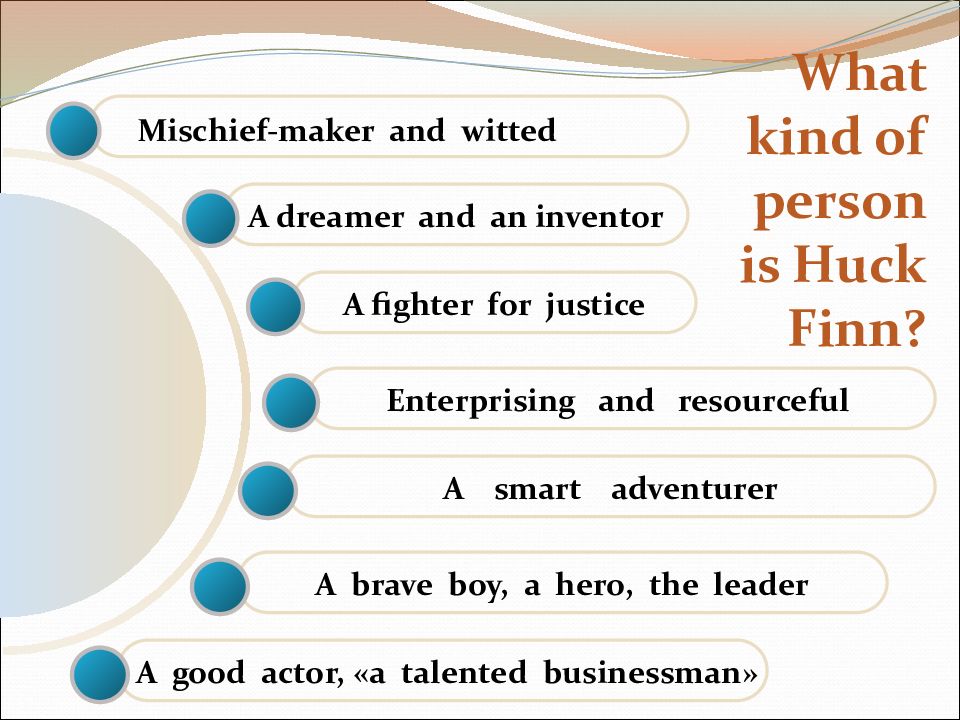 What kind of person is Huck Finn?

Mischief-maker and witted

A dreamer and an inventor

A fighter for justice

Enterprising and resourceful

A smart adventurer

A brave boy, a hero, the leader

A good actor, «a talented businessman»